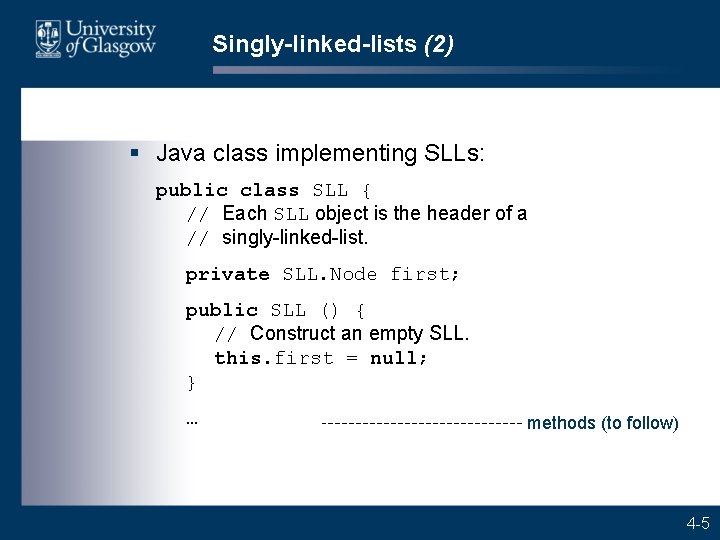 University of Glasgow

Singly-linked-lists (2)

▪ Java class implementing SLLs:

public class SLL {
// Each SLL object is the header of a
// singly-linked-list.

private SLL.Node first;

public SLL () {
// Construct an empty SLL.
this.first = null;
}

... ----------------------------- methods (to follow)

4-5